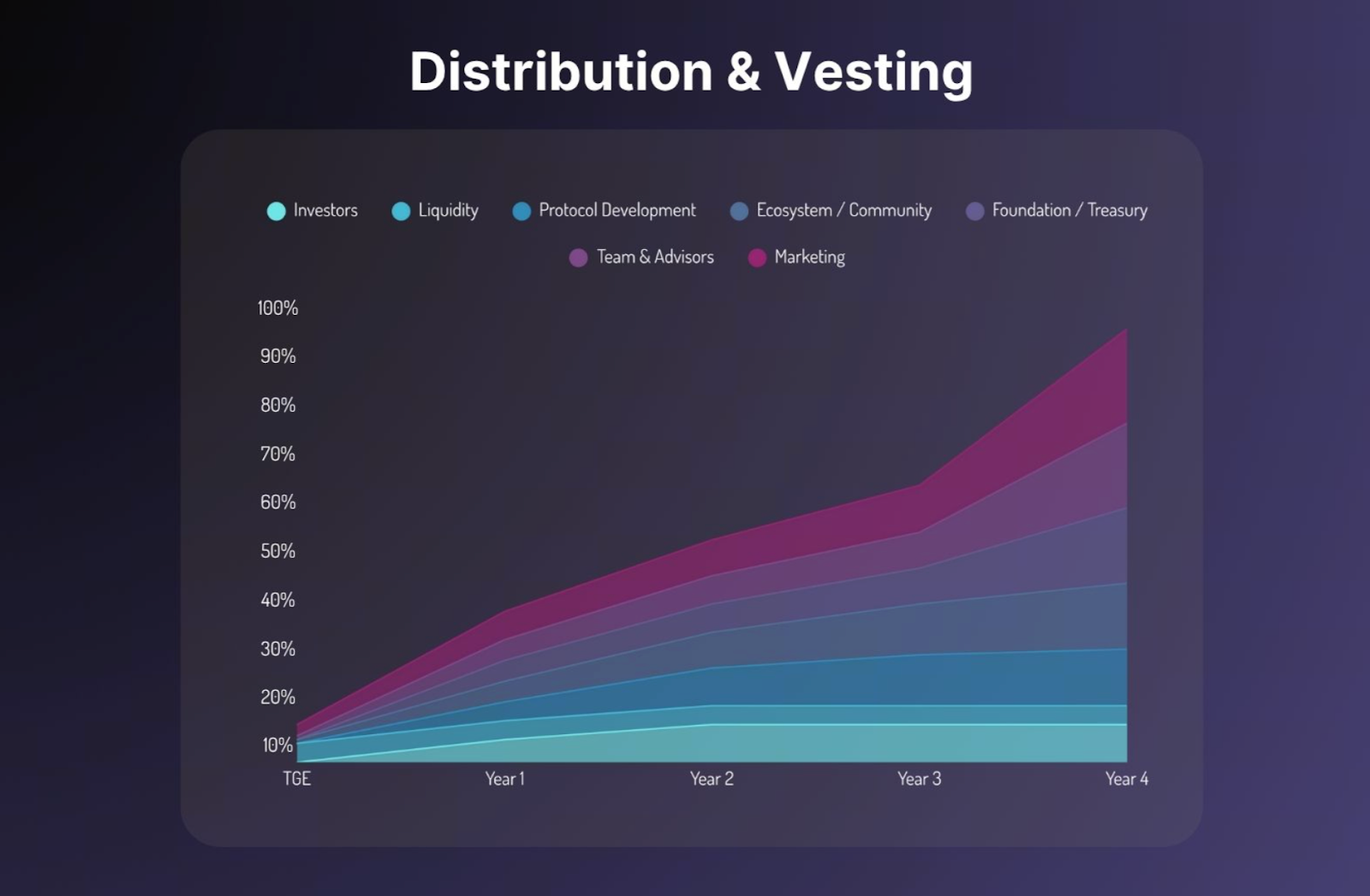 Distribution & Vesting

Investors
Liquidity
Protocol Development
Ecosystem / Community
Foundation / Treasury
Team & Advisors
Marketing

100%
90%
80%
70%
60%
50%
40%
30%
20%
10%

TGE
Year 1
Year 2
Year 3
Year 4